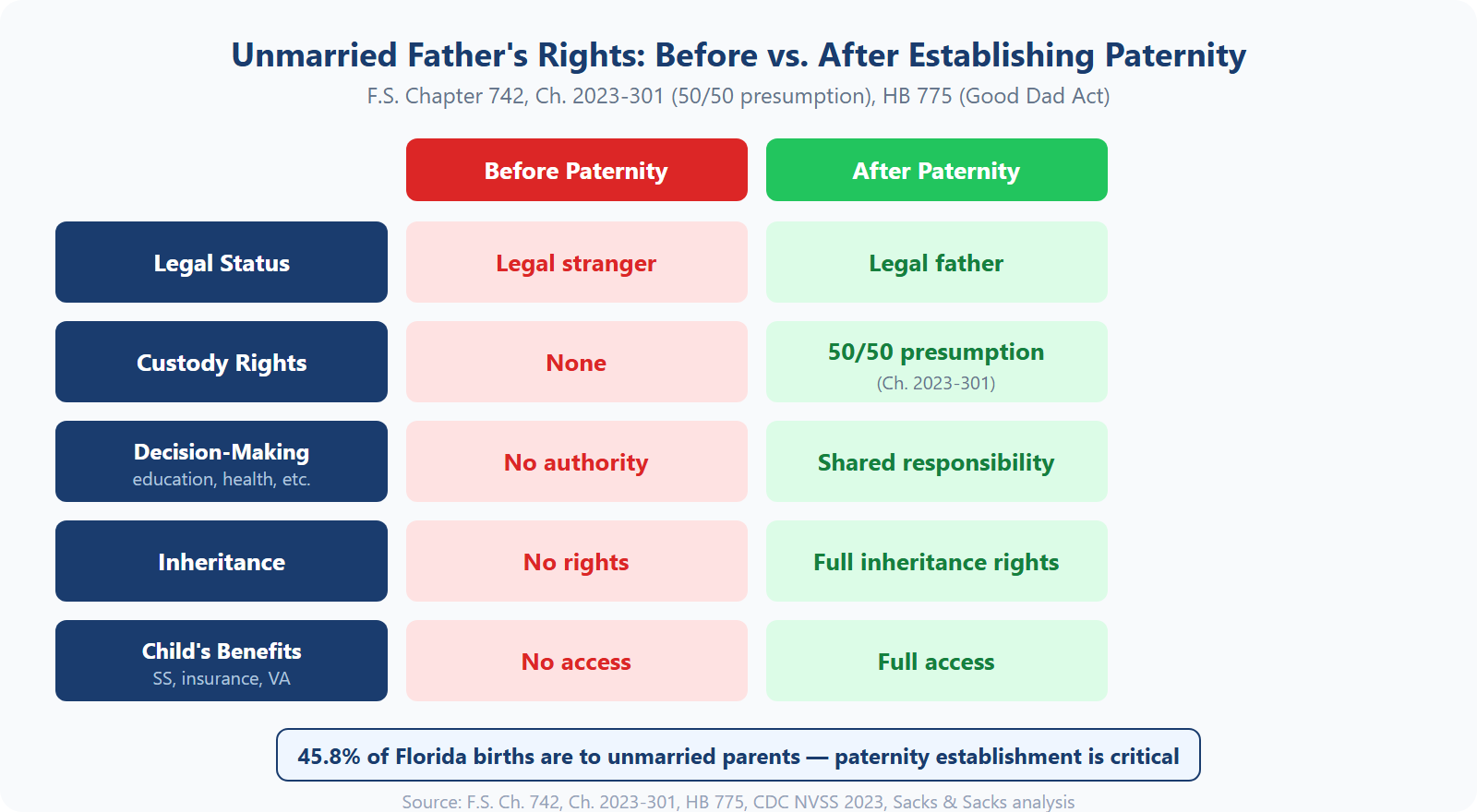 Unmarried Father's Rights: Before vs. After Establishing Paternity

F.S. Chapter 742, Ch. 2023-301 (50/50 presumption), HB 775 (Good Dad Act)

| | Before Paternity | After Paternity |
|---|---|---|
| Legal Status | Legal stranger | Legal father |
| Custody Rights | None | 50/50 presumption (Ch. 2023-301) |
| Decision-Making education, health, etc. | No authority | Shared responsibility |
| Inheritance | No rights | Full inheritance rights |
| Child's Benefits SS, insurance, VA | No access | Full access |

45.8% of Florida births are to unmarried parents — paternity establishment is critical

Source: F.S. Ch. 742, Ch. 2023-301, HB 775, CDC NVSS 2023, Sacks & Sacks analysis